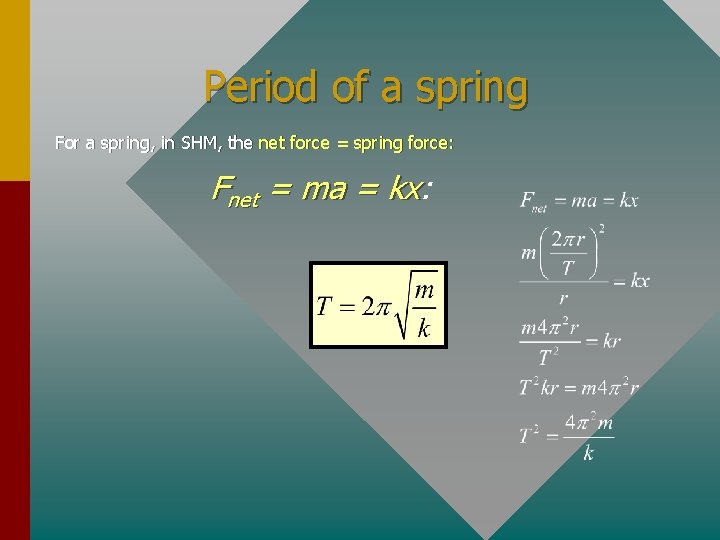 Period of a spring

For a spring, in SHM, the net force = spring force:

$F_{net} = ma = kx$:

$T = 2\pi\sqrt{\frac{m}{k}}$

$F_{net} = ma = kx$

$\frac{m\left(\frac{2\pi r}{T}\right)^2}{r} = kx$

$\frac{m4\pi^2 r}{T^2} = kr$

$T^2 kr = m4\pi^2 r$

$T^2 = \frac{4\pi^2 m}{k}$